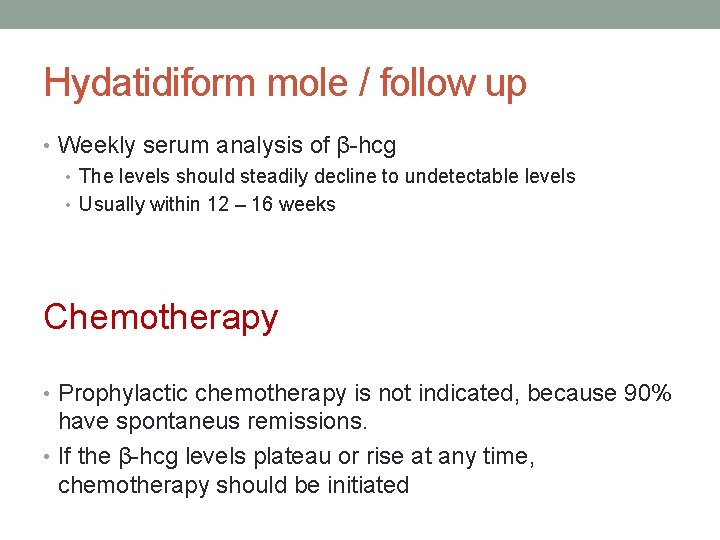 Hydatidiform mole / follow up

• Weekly serum analysis of β-hcg
  • The levels should steadily decline to undetectable levels
  • Usually within 12 – 16 weeks

Chemotherapy

• Prophylactic chemotherapy is not indicated, because 90% have spontaneus remissions.
• If the β-hcg levels plateau or rise at any time, chemotherapy should be initiated